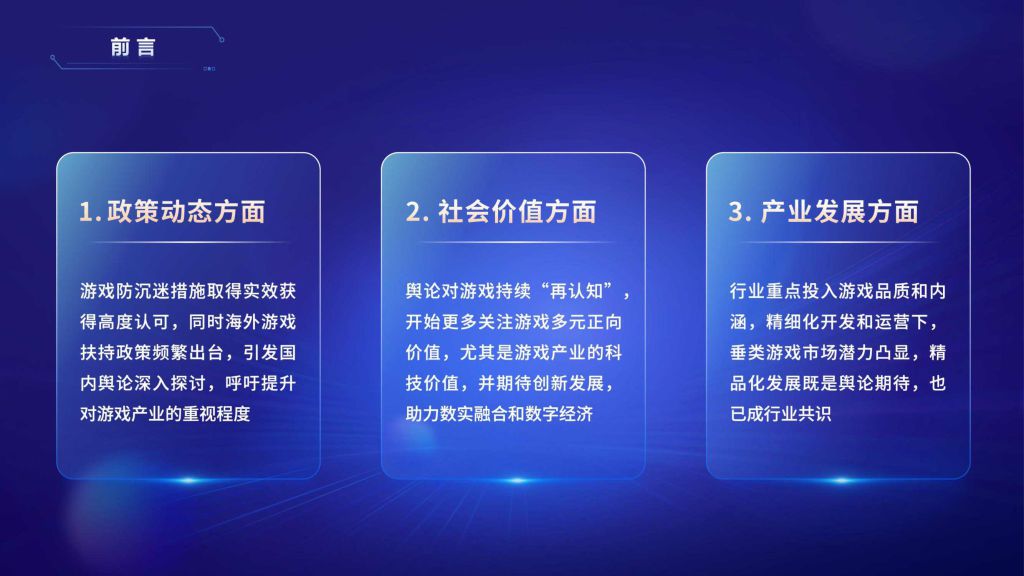 前言

1. 政策动态方面

游戏防沉迷措施取得实效获得高度认可，同时海外游戏扶持政策频繁出台，引发国内舆论深入探讨，呼吁提升对游戏产业的重视程度

2. 社会价值方面

舆论对游戏持续“再认知”，开始更多关注游戏多元正向价值，尤其是游戏产业的科技价值，并期待创新发展，助力数实融合和数字经济

3. 产业发展方面

行业重点投入游戏品质和内涵，精细化开发和运营下，垂类游戏市场潜力凸显，精品化发展既是舆论期待，也已成行业共识